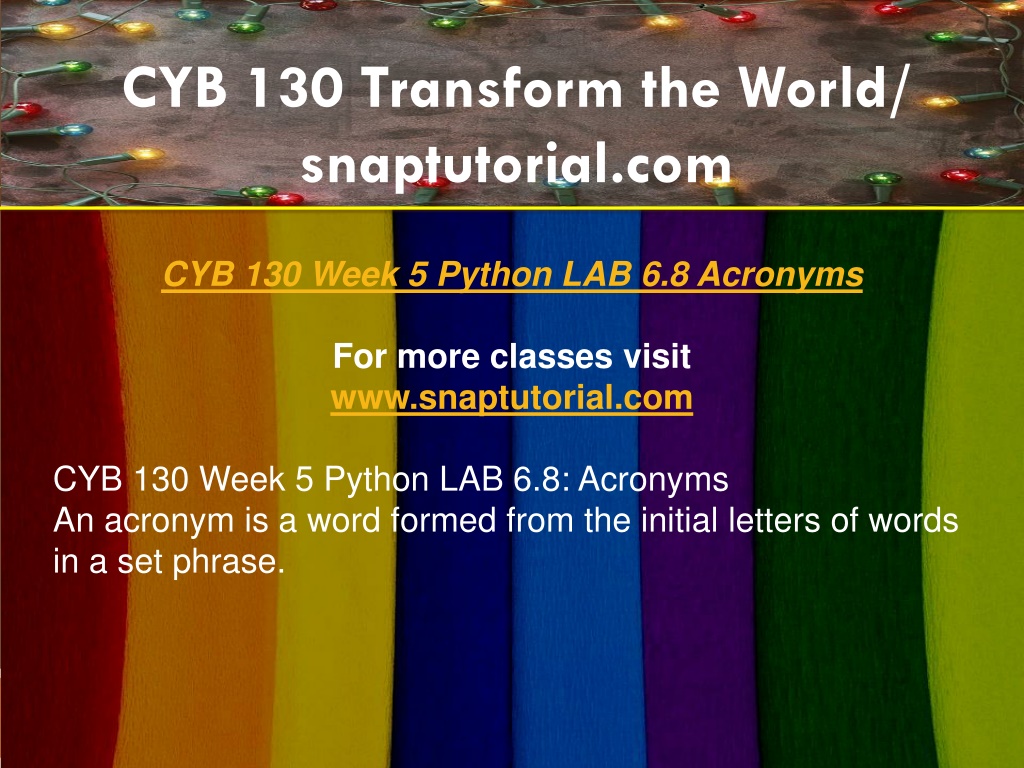 CYB 130 Transform the World/ snaptutorial.com

CYB 130 Week 5 Python LAB 6.8 Acronyms

For more classes visit
www.snaptutorial.com

CYB 130 Week 5 Python LAB 6.8: Acronyms
An acronym is a word formed from the initial letters of words in a set phrase.